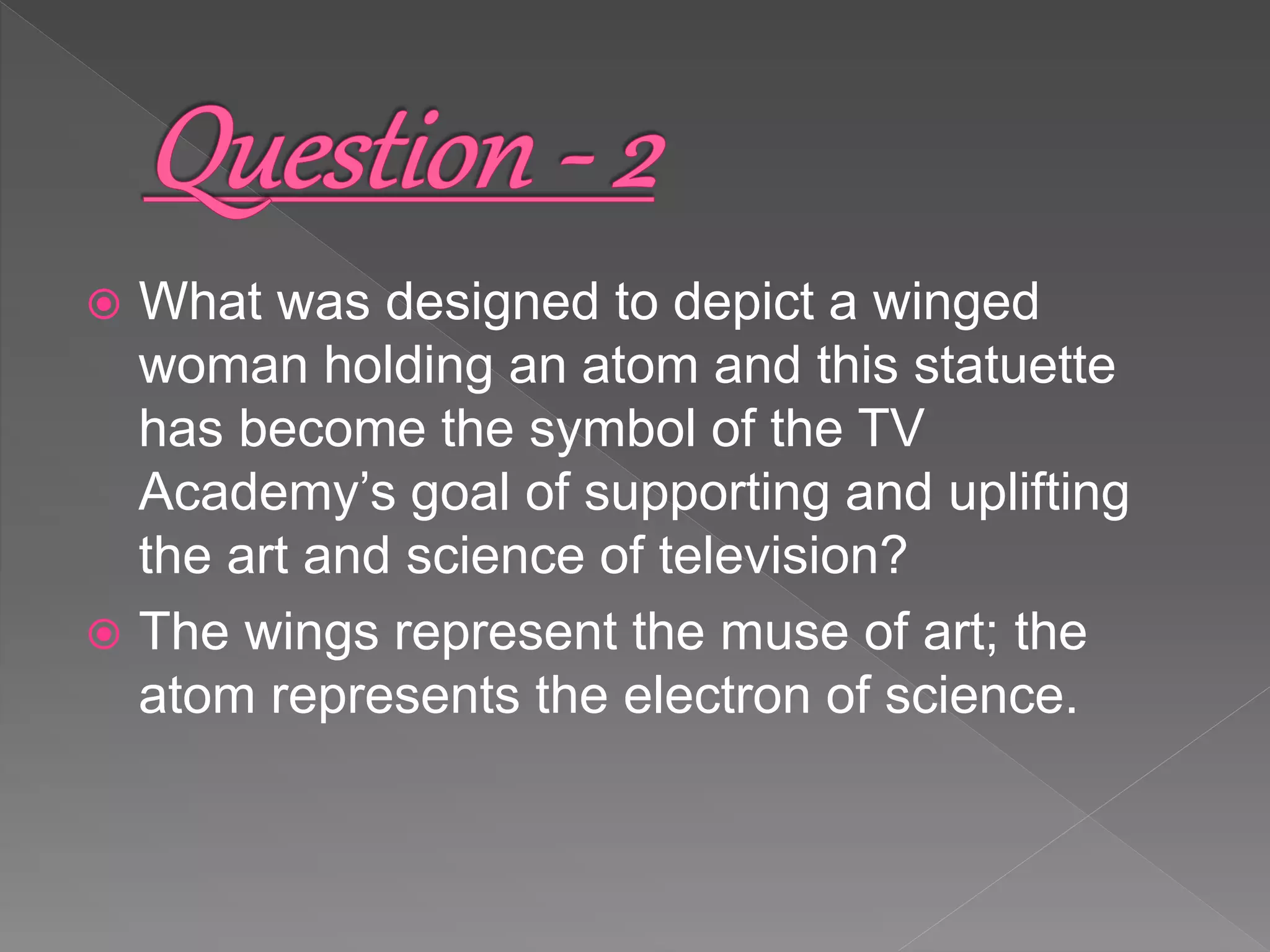 Question - 2

What was designed to depict a winged woman holding an atom and this statuette has become the symbol of the TV Academy’s goal of supporting and uplifting the art and science of television?

The wings represent the muse of art; the atom represents the electron of science.